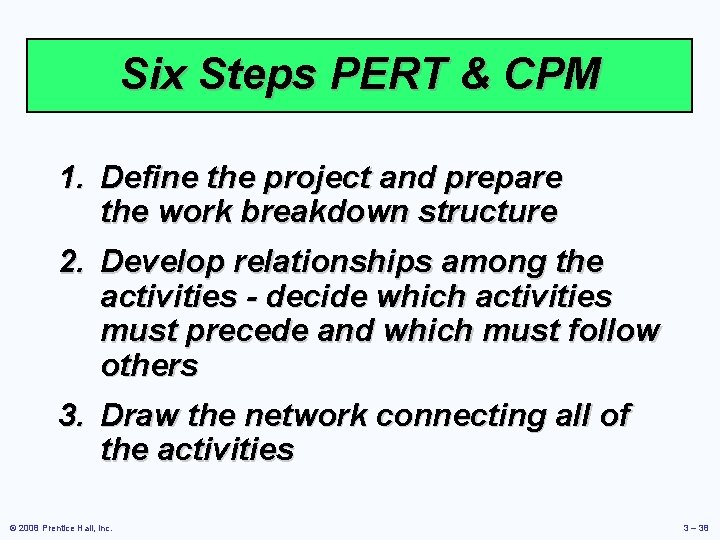 Six Steps PERT & CPM

1. Define the project and prepare the work breakdown structure

2. Develop relationships among the activities - decide which activities must precede and which must follow others

3. Draw the network connecting all of the activities

© 2008 Prentice Hall, Inc.

3 – 38